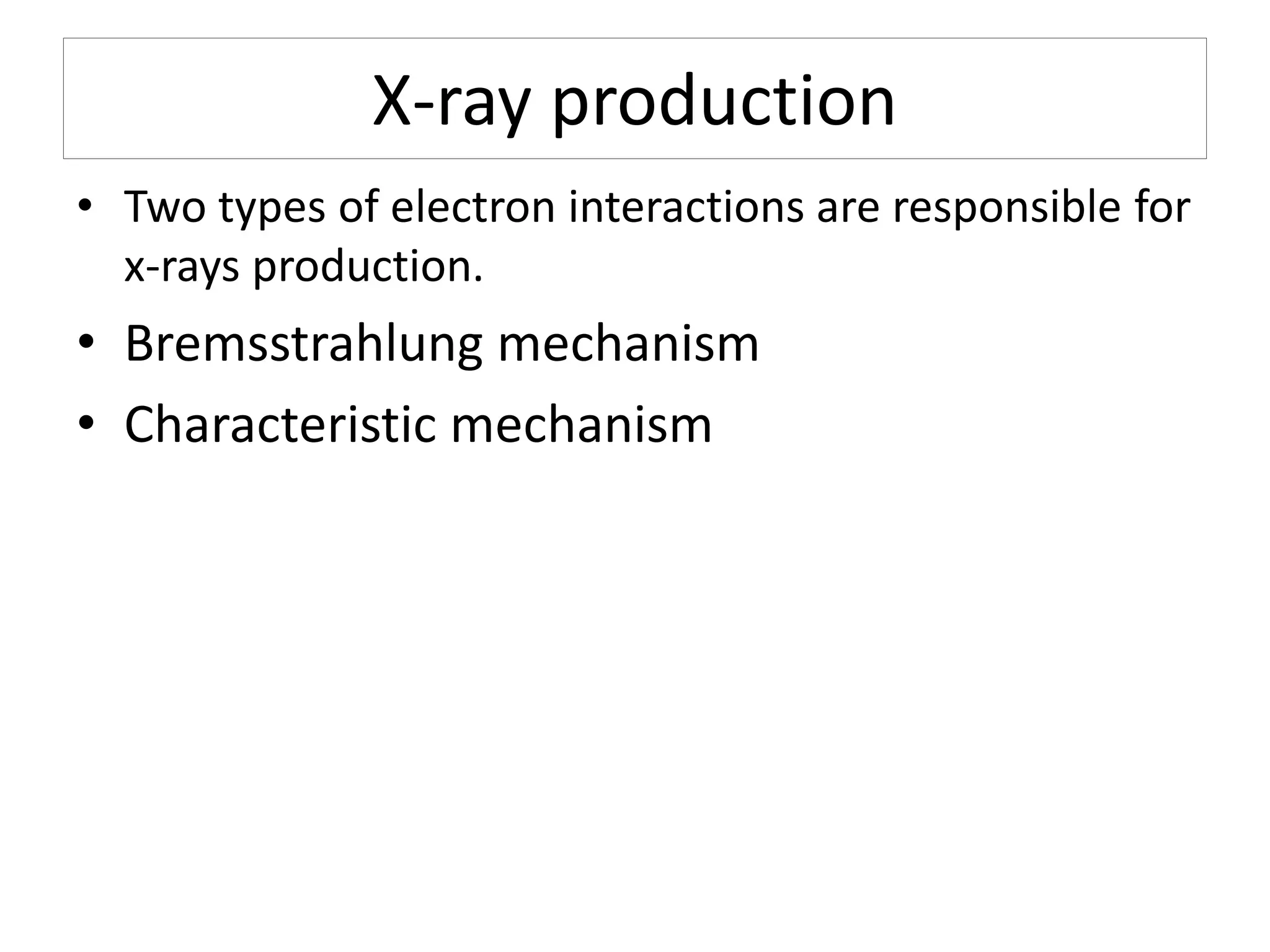 X-ray production

• Two types of electron interactions are responsible for x-rays production.
• Bremsstrahlung mechanism
• Characteristic mechanism